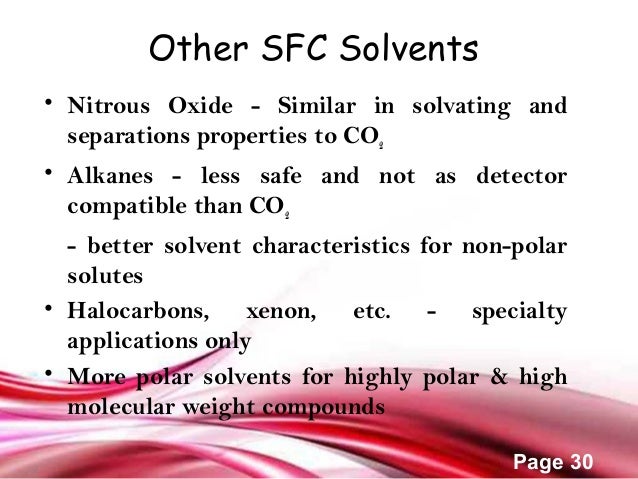 Other SFC Solvents

• Nitrous Oxide - Similar in solvating and separations properties to $CO_2$

• Alkanes - less safe and not as detector compatible than $CO_2$

- better solvent characteristics for non-polar solutes

• Halocarbons, xenon, etc. - specialty applications only

• More polar solvents for highly polar & high molecular weight compounds

Page 30